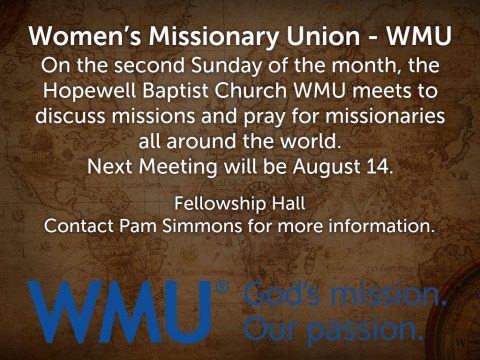 Women's Missionary Union - WMU
On the second Sunday of the month, the Hopewell Baptist Church WMU meets to discuss missions and pray for missionaries all around the world.
Next Meeting will be August 14.

Fellowship Hall
Contact Pam Simmons for more information.

WMU®

God's mission.
Our passion.